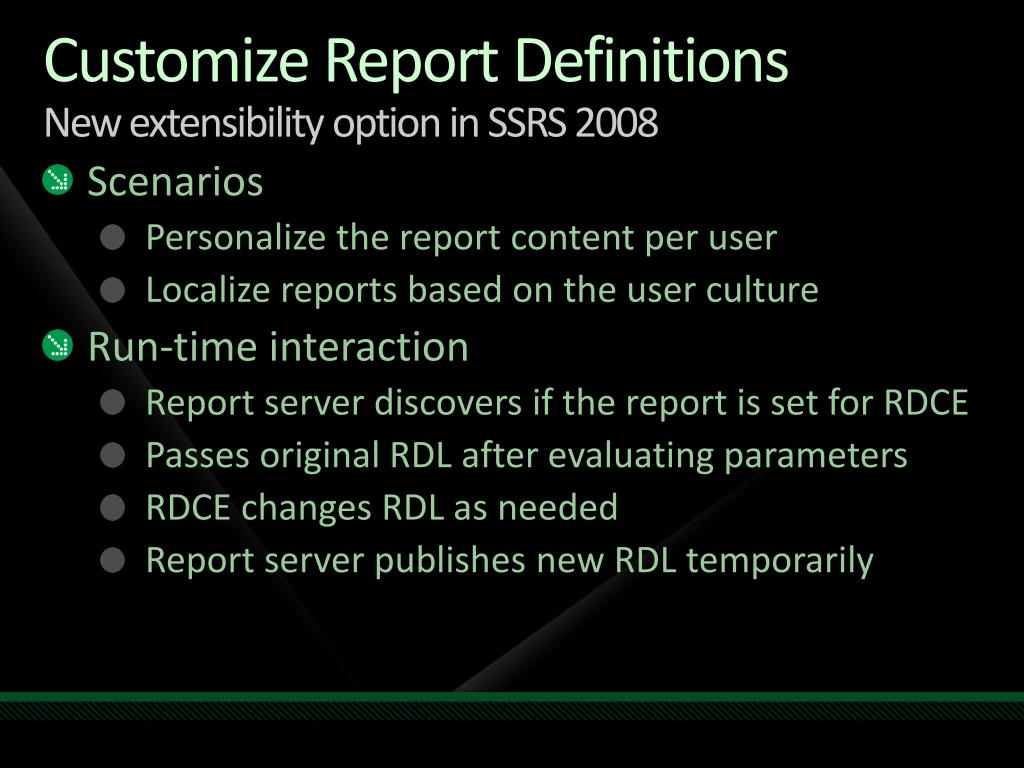 Customize Report Definitions
New extensibility option in SSRS 2008

Scenarios
Personalize the report content per user
Localize reports based on the user culture

Run-time interaction
Report server discovers if the report is set for RDCE
Passes original RDL after evaluating parameters
RDCE changes RDL as needed
Report server publishes new RDL temporarily